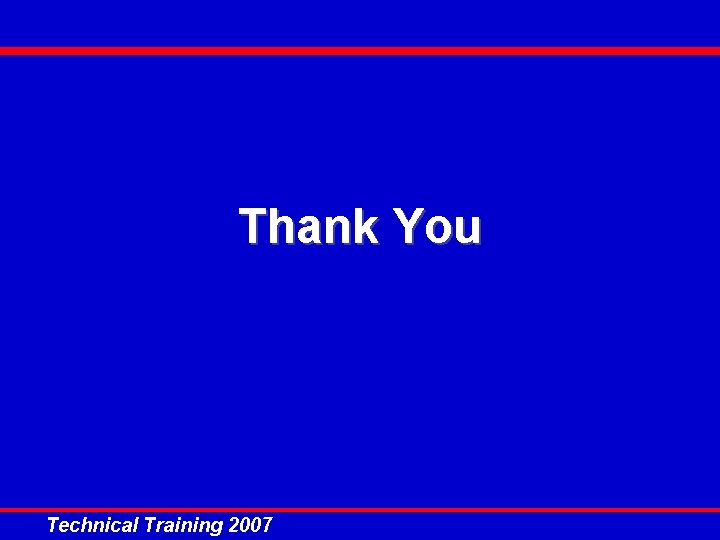 Thank You

Technical Training 2007